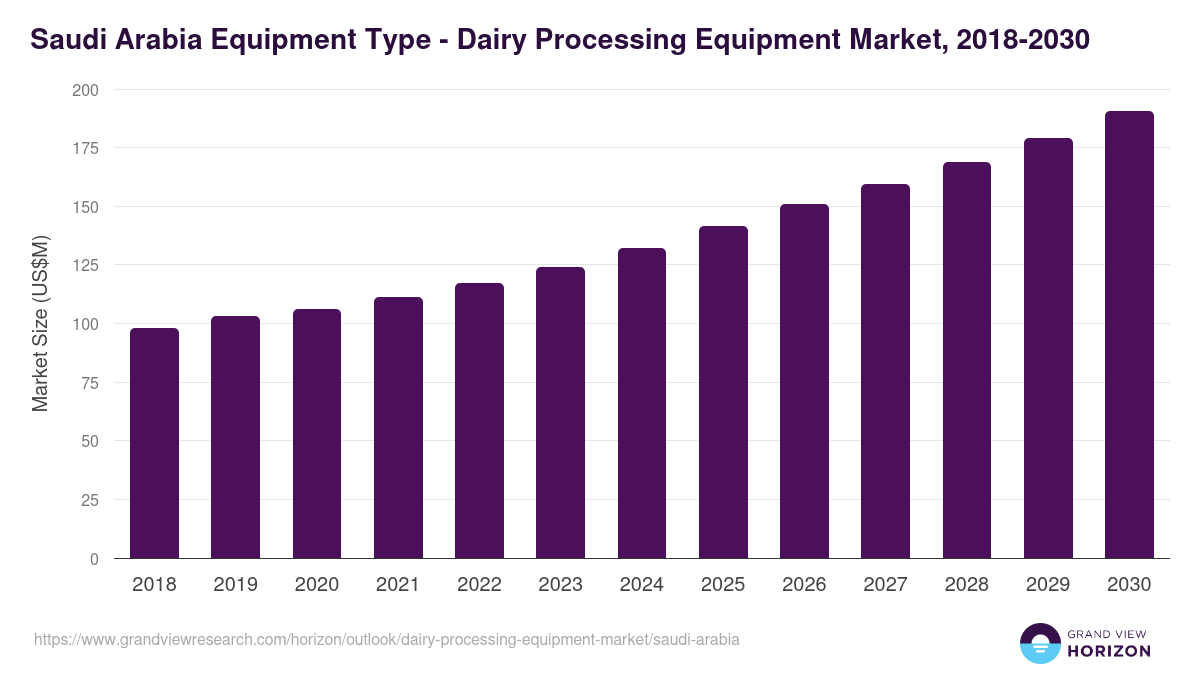 Saudi Arabia Equipment Type - Dairy Processing Equipment Market, 2018-2030

Market Size (US$M)

200
175
150
125
100
75
50
25
0

2018 2019 2020 2021 2022 2023 2024 2025 2026 2027 2028 2029 2030

https://www.grandviewresearch.com/horizon/outlook/dairy-processing-equipment-market/saudi-arabia

GRAND VIEW HORIZON